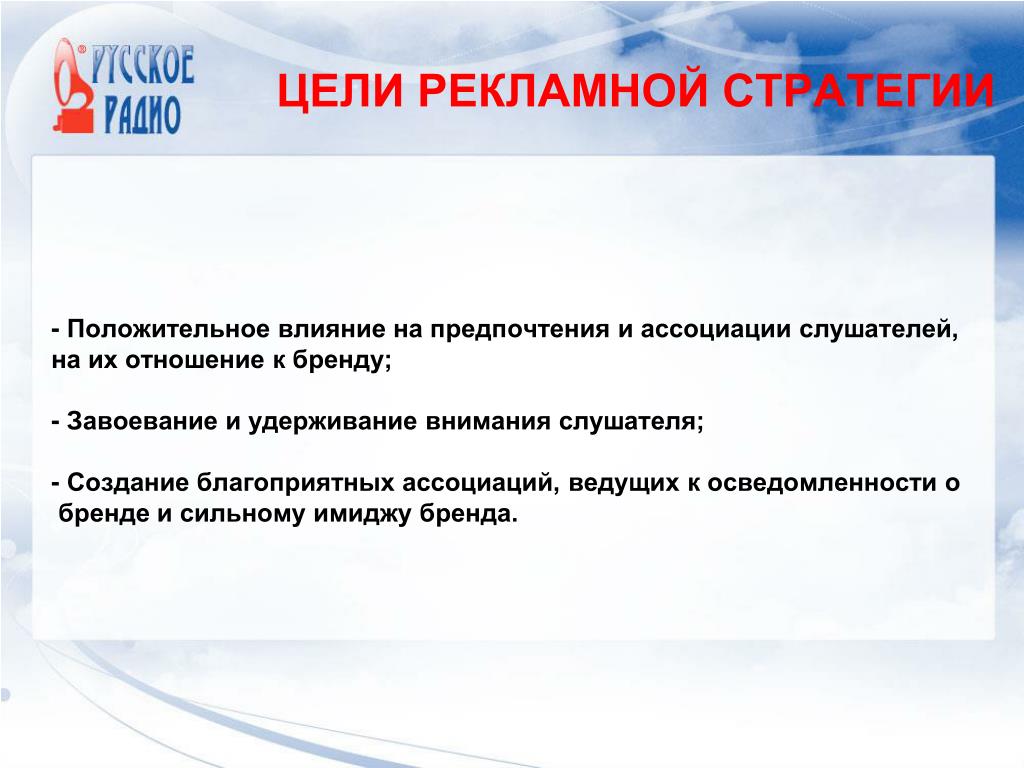 РУССКОЕ РАДИО

ЦЕЛИ РЕКЛАМНОЙ СТРАТЕГИИ

- Положительное влияние на предпочтения и ассоциации слушателей, на их отношение к бренду;

- Завоевание и удерживание внимания слушателя;

- Создание благоприятных ассоциаций, ведущих к осведомленности о бренде и сильному имиджу бренда.